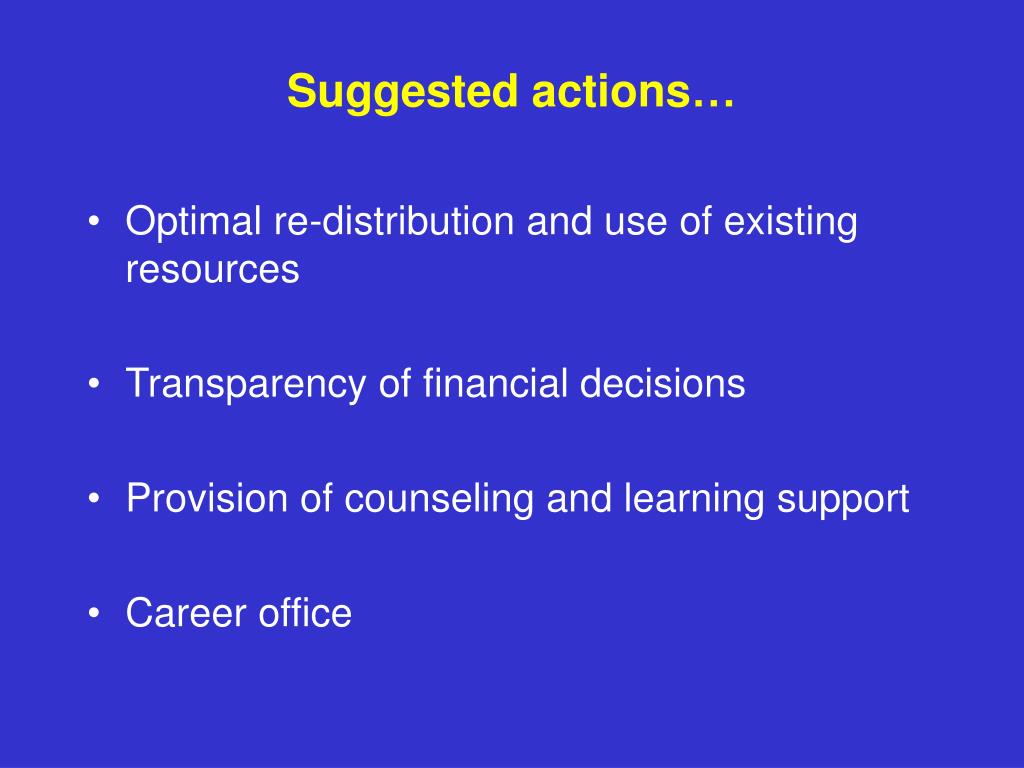 Suggested actions…

• Optimal re-distribution and use of existing resources

• Transparency of financial decisions

• Provision of counseling and learning support

• Career office